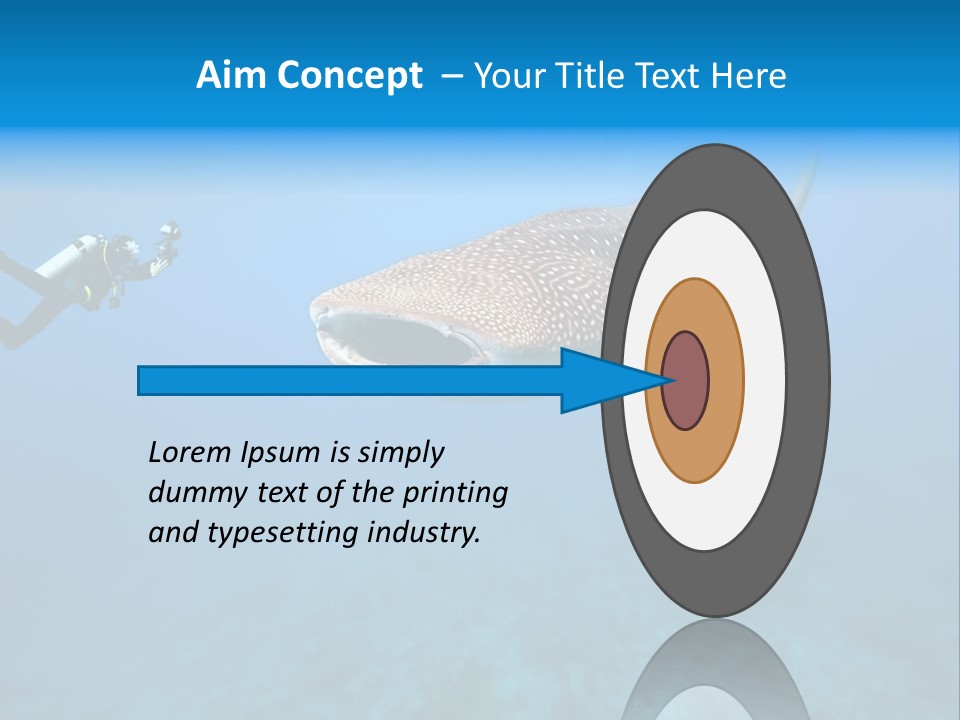 Aim Concept – Your Title Text Here

Lorem Ipsum is simply dummy text of the printing and typesetting industry.